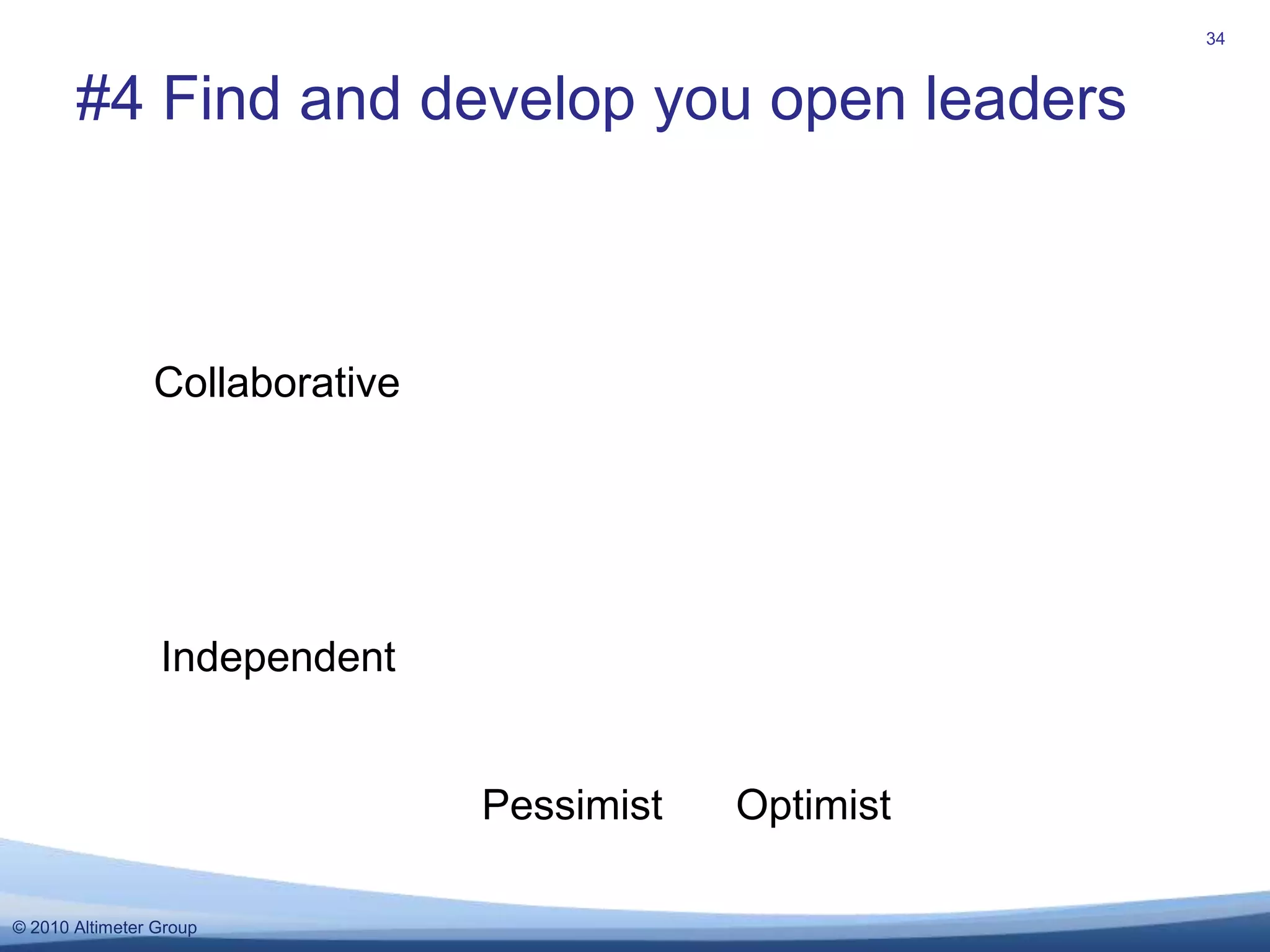 34

#4 Find and develop you open leaders

Collaborative

Independent

Pessimist Optimist

© 2010 Altimeter Group